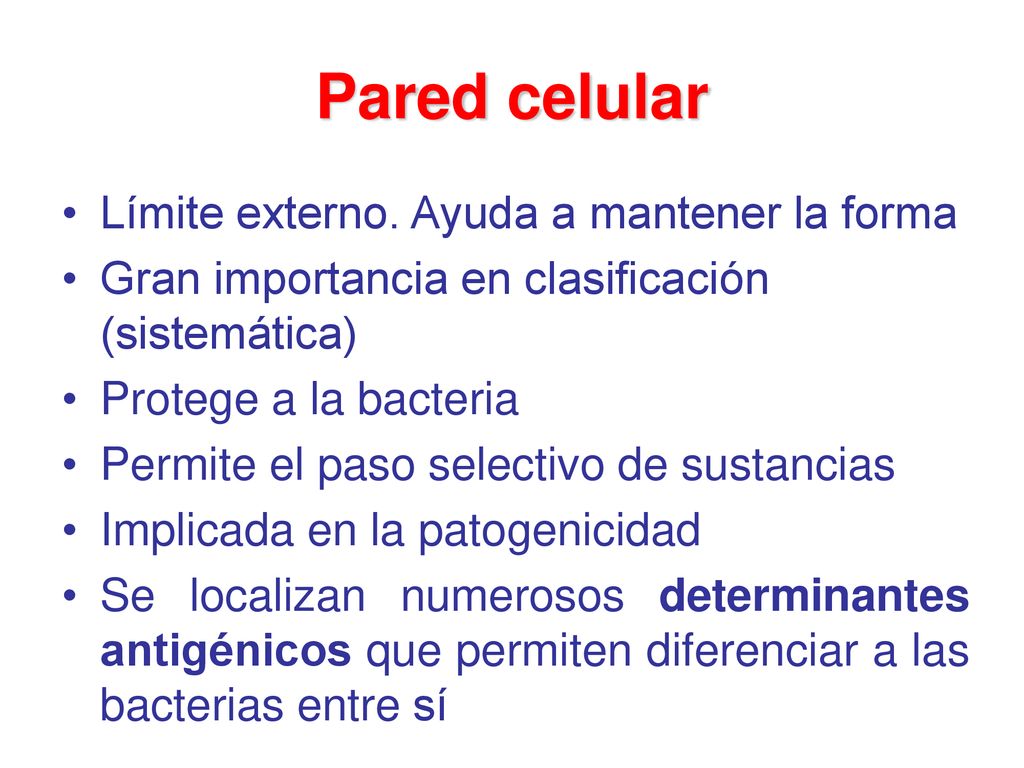 Pared celular

• Límite externo. Ayuda a mantener la forma
• Gran importancia en clasificación (sistemática)
• Protege a la bacteria
• Permite el paso selectivo de sustancias
• Implicada en la patogenicidad
• Se localizan numerosos determinantes antigénicos que permiten diferenciar a las bacterias entre sí